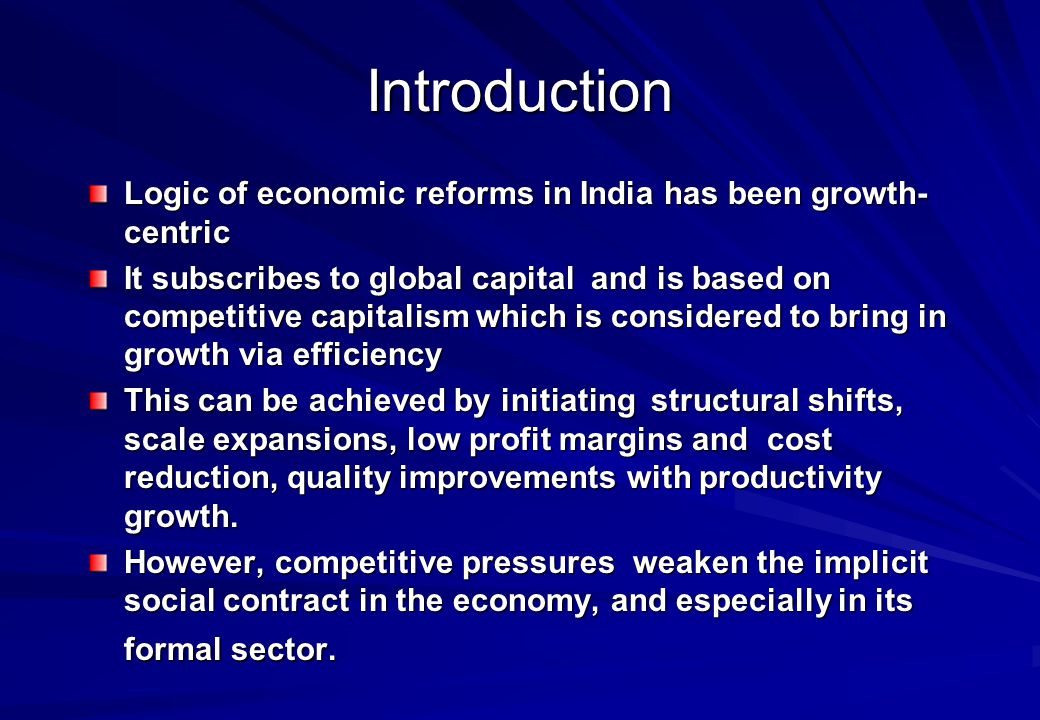 Introduction

Logic of economic reforms in India has been growth-centric

It subscribes to global capital and is based on competitive capitalism which is considered to bring in growth via efficiency

This can be achieved by initiating structural shifts, scale expansions, low profit margins and cost reduction, quality improvements with productivity growth.

However, competitive pressures weaken the implicit social contract in the economy, and especially in its formal sector.